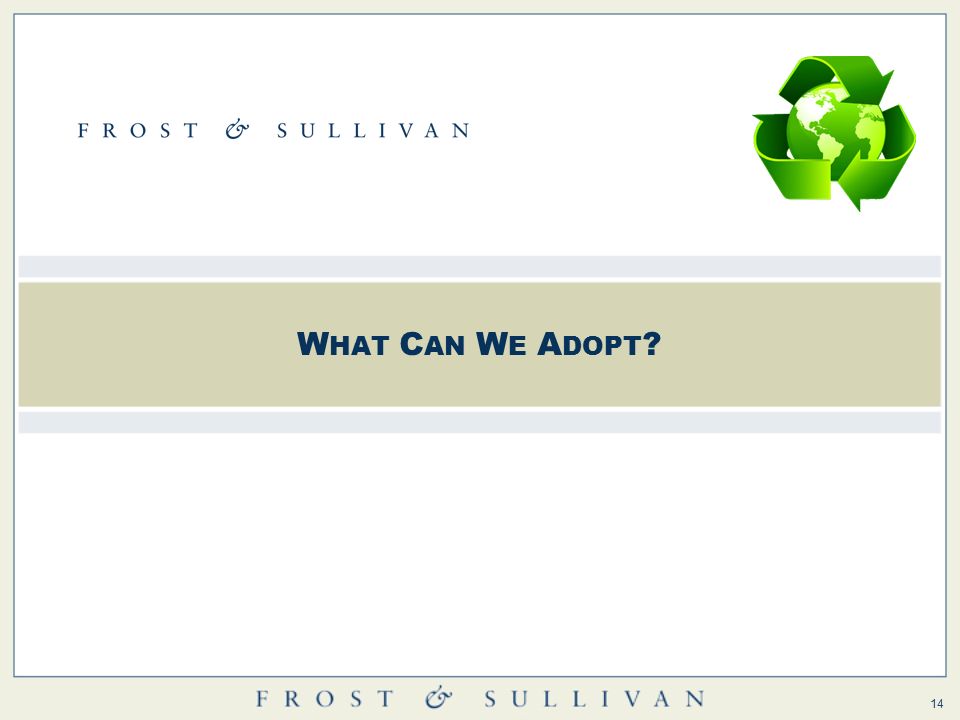 FROST & SULLIVAN

WHAT CAN WE ADOPT?

FROST & SULLIVAN

14